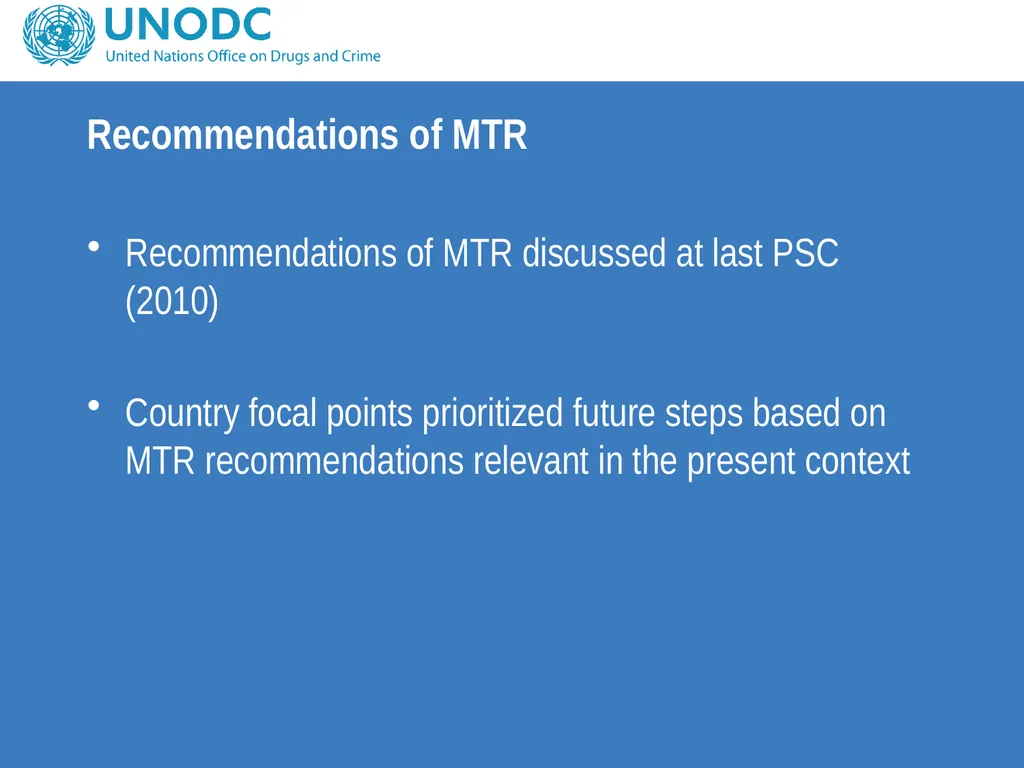 UNODC
United Nations Office on Drugs and Crime

Recommendations of MTR

• Recommendations of MTR discussed at last PSC (2010)

• Country focal points prioritized future steps based on MTR recommendations relevant in the present context